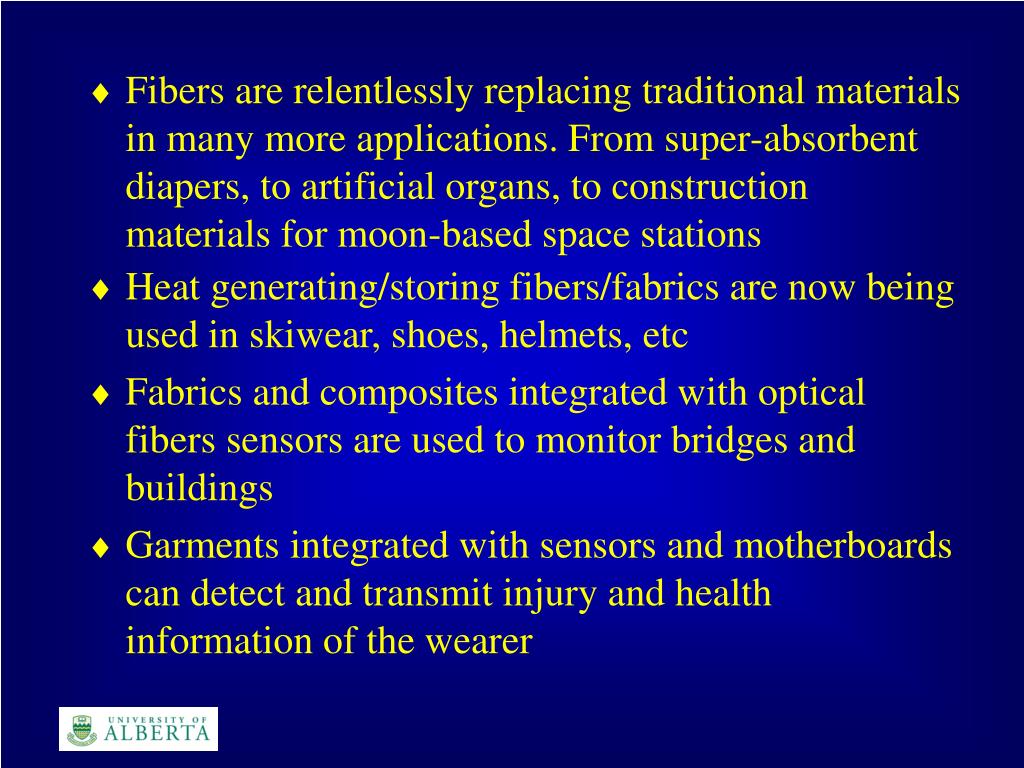 ♦ Fibers are relentlessly replacing traditional materials in many more applications. From super-absorbent diapers, to artificial organs, to construction materials for moon-based space stations

♦ Heat generating/storing fibers/fabrics are now being used in skiwear, shoes, helmets, etc

♦ Fabrics and composites integrated with optical fibers sensors are used to monitor bridges and buildings

♦ Garments integrated with sensors and motherboards can detect and transmit injury and health information of the wearer

UNIVERSITY OF ALBERTA